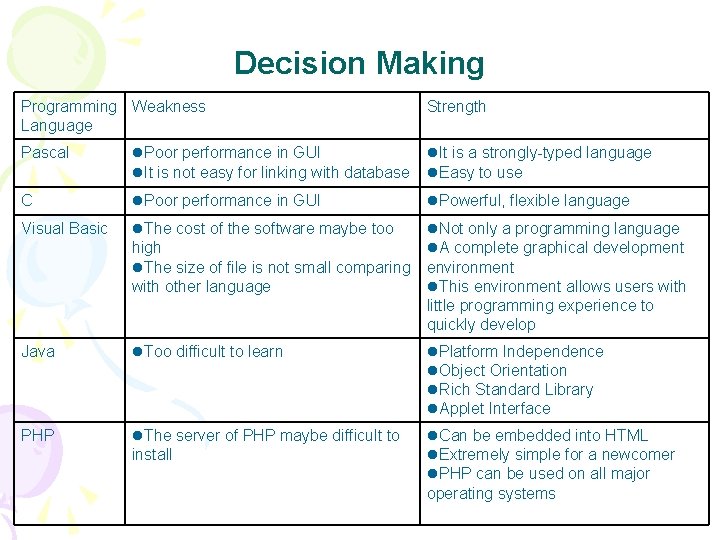 Decision Making

| Programming Language | Weakness | Strength |
|---|---|---|
| Pascal | ●Poor performance in GUI ●It is not easy for linking with database | ●It is a strongly-typed language ●Easy to use |
| C | ●Poor performance in GUI | ●Powerful, flexible language |
| Visual Basic | ●The cost of the software maybe too high ●The size of file is not small comparing with other language | ●Not only a programming language ●A complete graphical development environment ●This environment allows users with little programming experience to quickly develop |
| Java | ●Too difficult to learn | ●Platform Independence ●Object Orientation ●Rich Standard Library ●Applet Interface |
| PHP | ●The server of PHP maybe difficult to install | ●Can be embedded into HTML ●Extremely simple for a newcomer ●PHP can be used on all major operating systems |